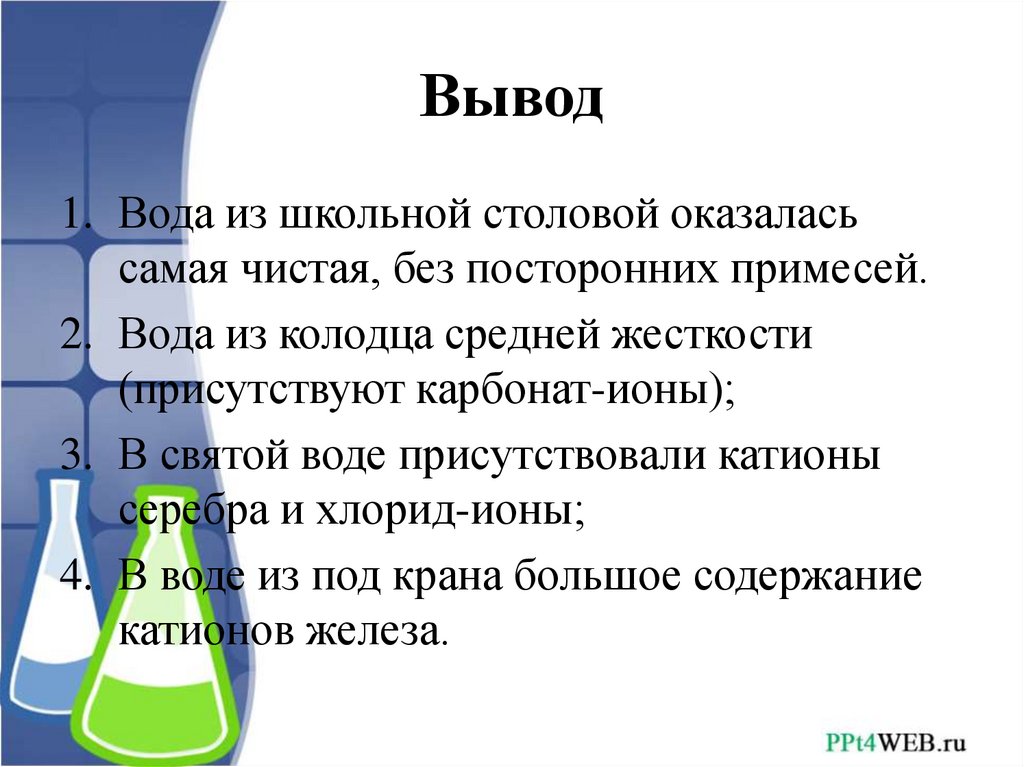 Вывод

1. Вода из школьной столовой оказалась самая чистая, без посторонних примесей.
2. Вода из колодца средней жесткости (присутствуют карбонат-ионы);
3. В святой воде присутствовали катионы серебра и хлорид-ионы;
4. В воде из под крана большое содержание катионов железа.

PPt4WEB.ru